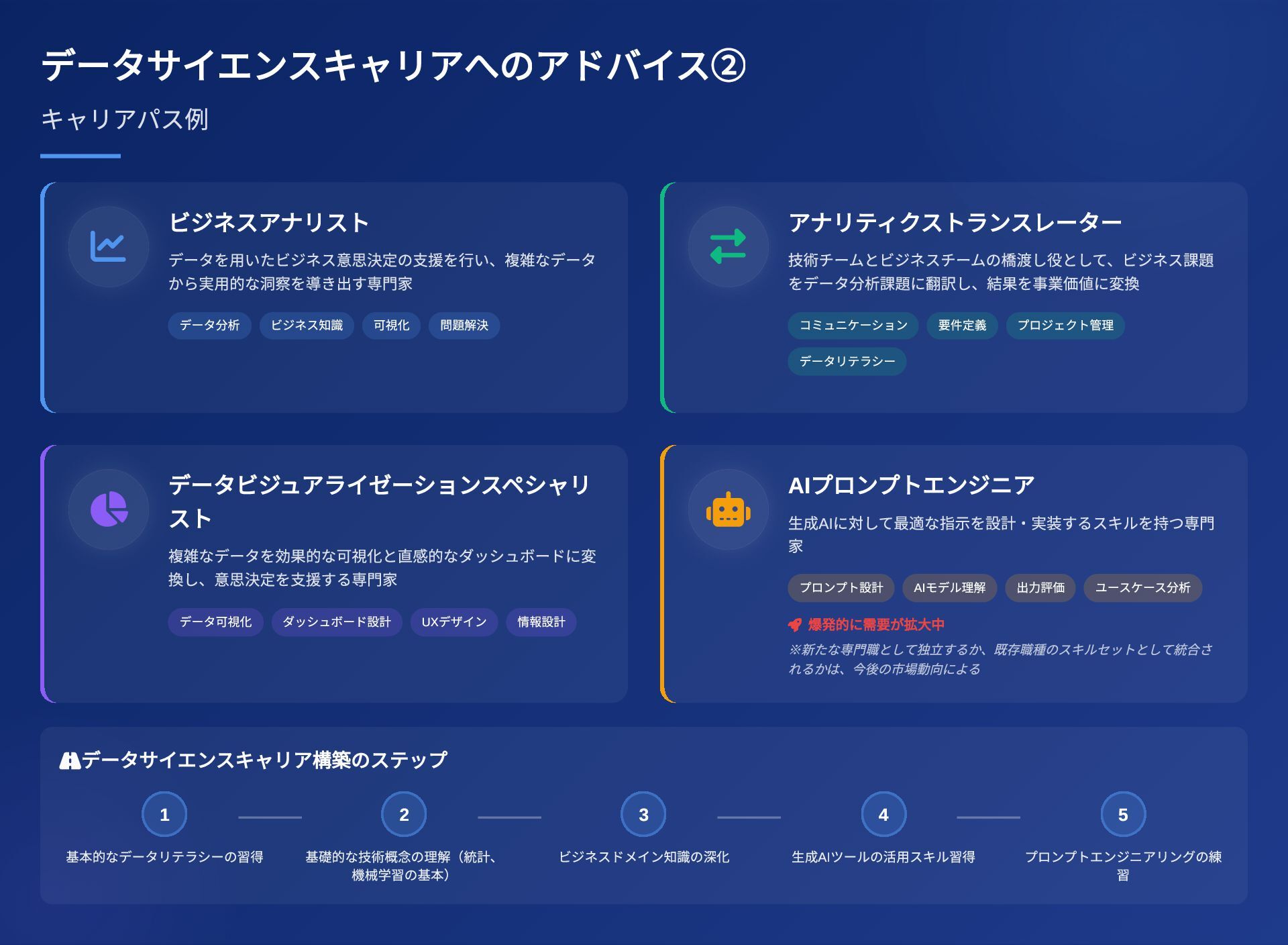 データサイエンスキャリアへのアドバイス②

キャリアパス例

ビジネスアナリスト

データを用いたビジネス意思決定の支援を行い、複雑なデータから実用的な洞察を導き出す専門家

データ分析 ビジネス知識 可視化 問題解決

アナリティクストランスレーター

技術チームとビジネスチームの橋渡し役として、ビジネス課題をデータ分析課題に翻訳し、結果を事業価値に変換

コミュニケーション 要件定義 プロジェクト管理 データリテラシー

データビジュアライゼーションスペシャリスト

複雑なデータを効果的な可視化と直感的なダッシュボードに変換し、意思決定を支援する専門家

データ可視化 ダッシュボード設計 UXデザイン 情報設計

AIプロンプトエンジニア

生成AIに対して最適な指示を設計・実装するスキルを持つ専門家

プロンプト設計 AIモデル理解 出力評価 ユースケース分析

爆発的に需要が拡大中

※新たな専門職として独立するか、既存職種のスキルセットとして統合されるかは、今後の市場動向による

データサイエンスキャリア構築のステップ

1
基本的なデータリテラシーの習得

2
基礎的な技術概念の理解（統計、機械学習の基本）

3
ビジネスドメイン知識の深化

4
生成AIツールの活用スキル習得

5
プロンプトエンジニアリングの練習